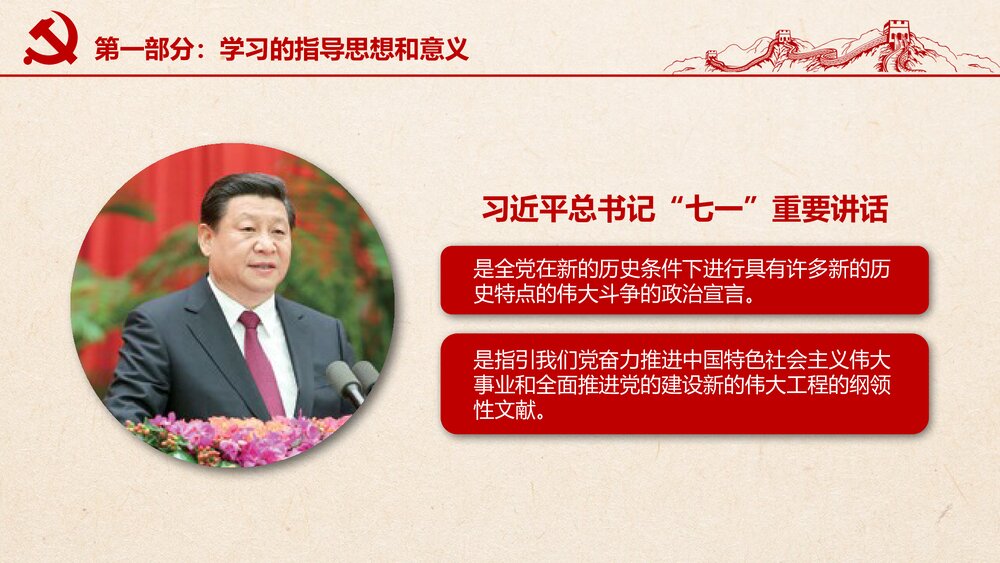 第一部分：学习的指导思想和意义

习近平总书记“七一”重要讲话

是全党在新的历史条件下进行具有许多新的历史特点的伟大斗争的政治宣言。

是指引我们党奋力推进中国特色社会主义伟大事业和全面推进党的建设新的伟大工程的纲领性文献。